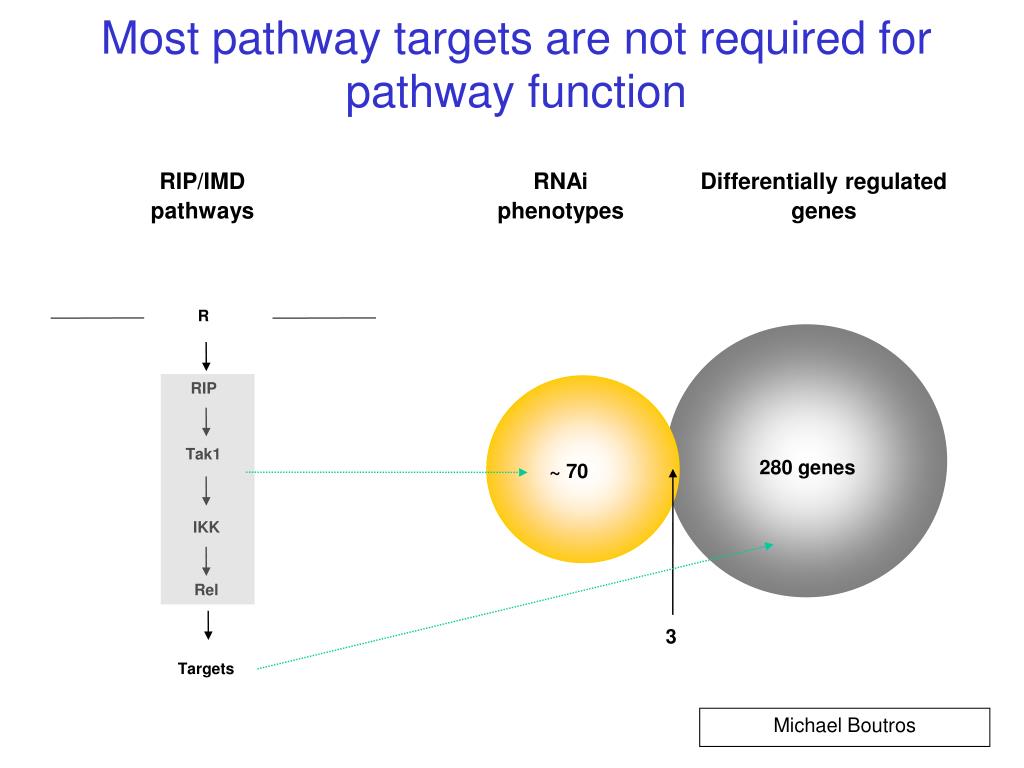 Most pathway targets are not required for pathway function

RIP/IMD pathways

RNAi phenotypes

Differentially regulated genes

R

RIP

Tak1

IKK

Rel

Targets

~ 70

280 genes

3

Michael Boutros